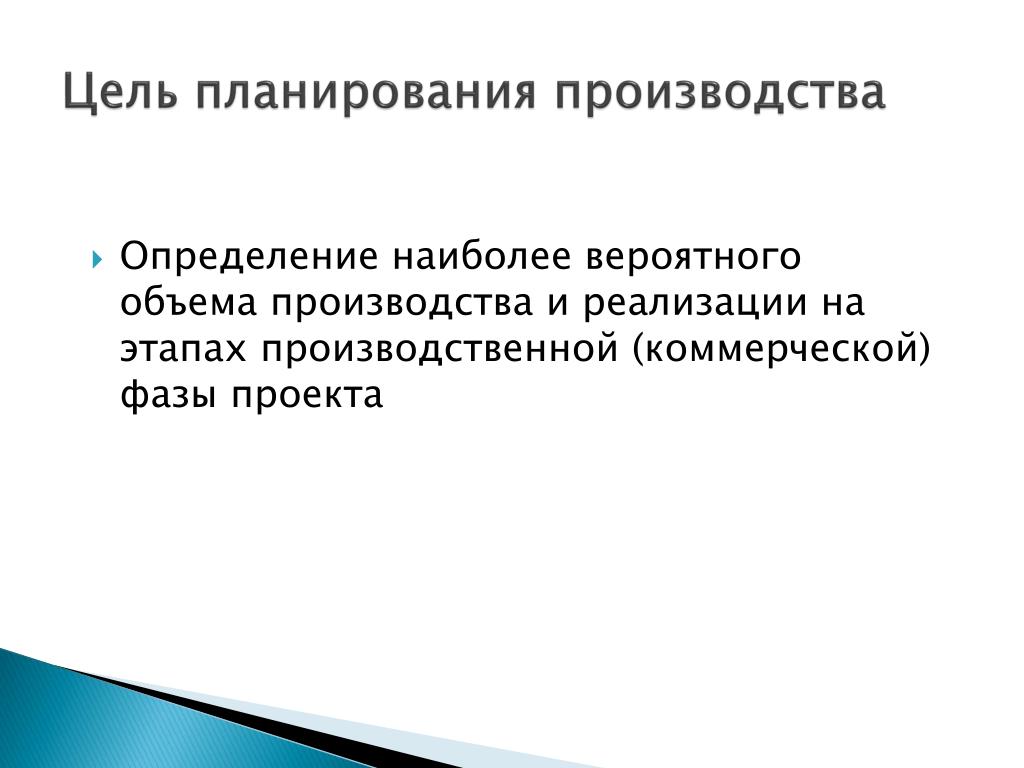 Цель планирования производства

Определение наиболее вероятного объема производства и реализации на этапах производственной (коммерческой) фазы проекта